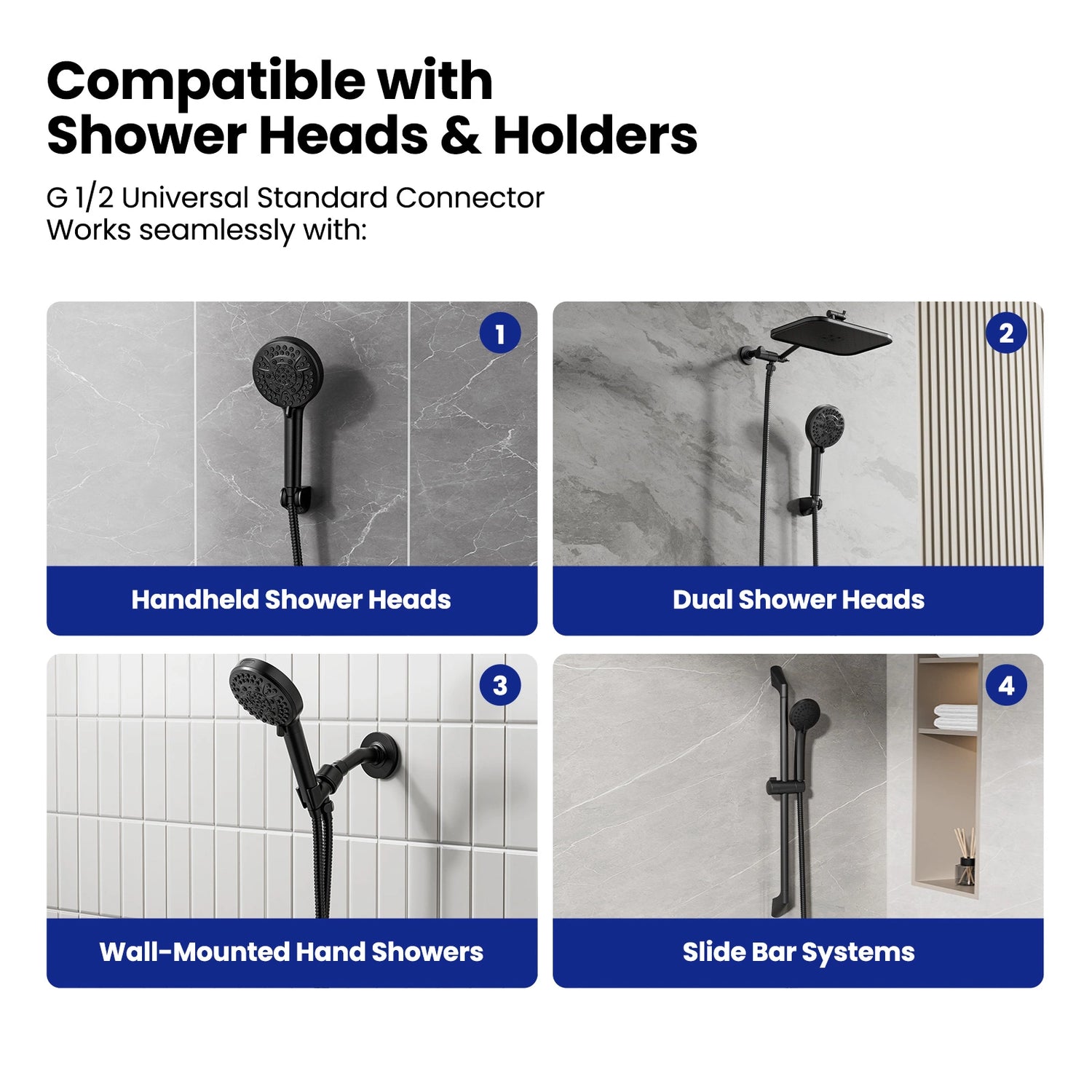 Compatible with
Shower Heads & Holders

G 1/2 Universal Standard Connector
Works seamlessly with:

1
Handheld Shower Heads

2
Dual Shower Heads

3
Wall-Mounted Hand Showers

4
Slide Bar Systems